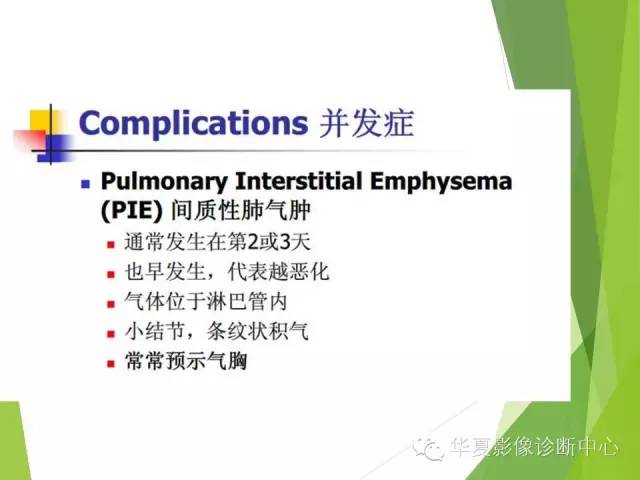 Complications 并发症

Pulmonary Interstitial Emphysema (PIE) 间质性肺气肿

通常发生在第2或3天

也早发生，代表越恶化

气体位于淋巴管内

小结节，条纹状积气

常常预示气胸

华夏影像诊断中心